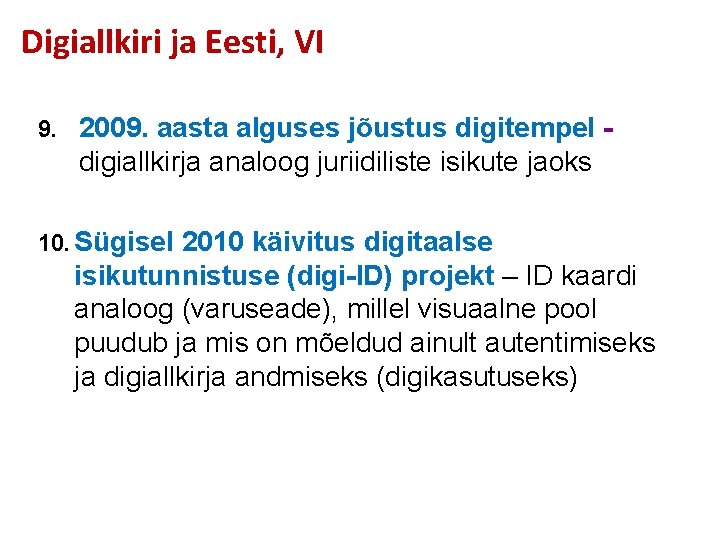 Digiallkiri ja Eesti, VI

9. 2009. aasta alguses jõustus digitempel - digiallkirja analoog juriidiliste isikute jaoks

10. Sügisel 2010 käivitus digitaalse isikutunnistuse (digi-ID) projekt – ID kaardi analoog (varuseade), millel visuaalne pool puudub ja mis on mõeldud ainult autentimiseks ja digiallkirja andmiseks (digikasutuseks)